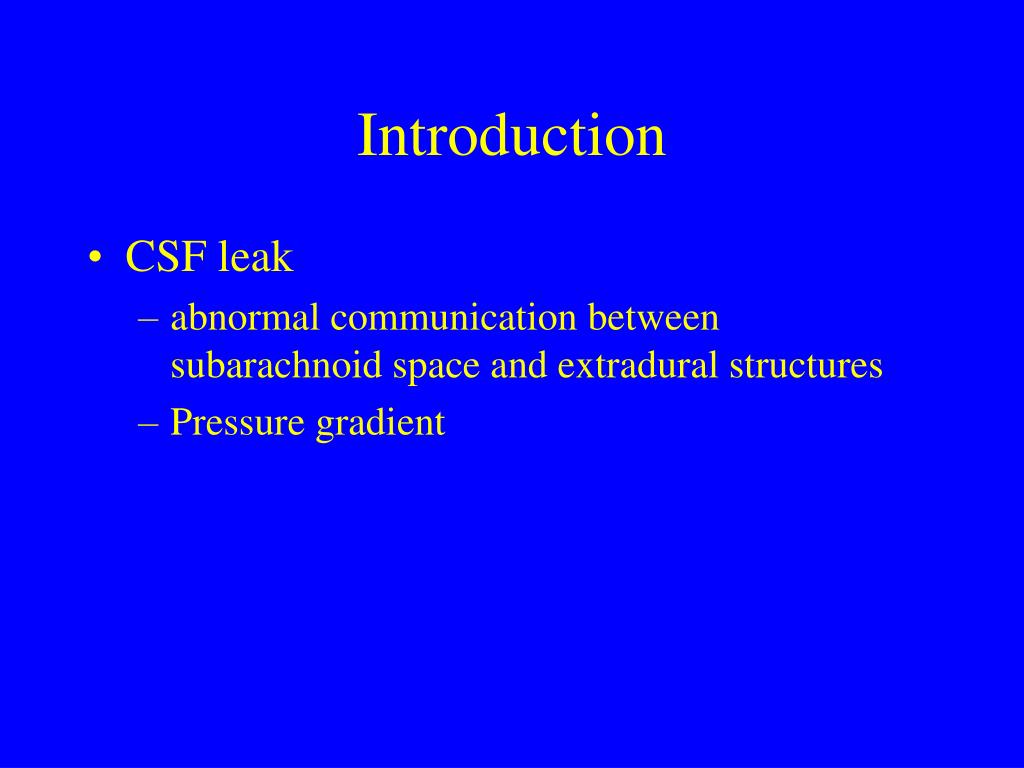 Introduction

• CSF leak
– abnormal communication between subarachnoid space and extradural structures
– Pressure gradient